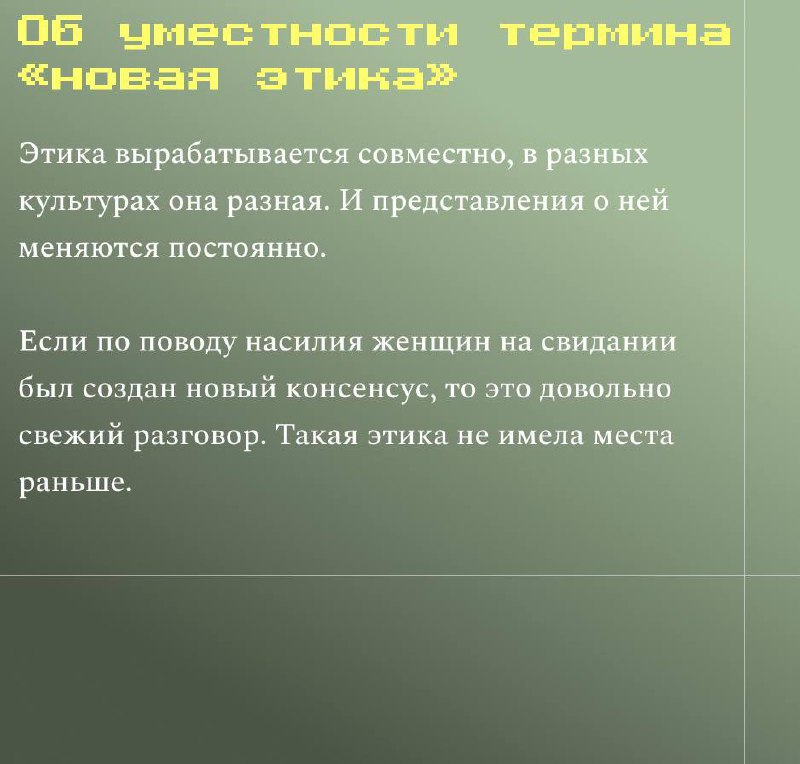 Об уместности термина «новая этика»

Этика вырабатывается совместно, в разных культурах она разная. И представления о ней меняются постоянно.

Если по поводу насилия женщин на свидании был создан новый консенсус, то это довольно свежий разговор. Такая этика не имела места раньше.